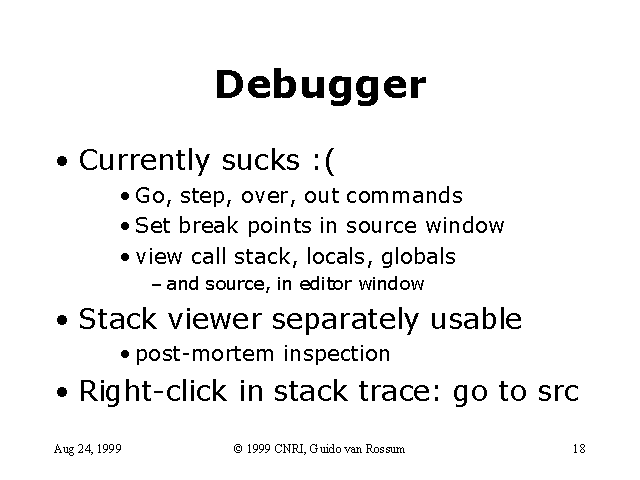 Debugger

• Currently sucks :(
  • Go, step, over, out commands
  • Set break points in source window
  • view call stack, locals, globals
    – and source, in editor window
• Stack viewer separately usable
  • post-mortem inspection
• Right-click in stack trace: go to src

Aug 24, 1999 © 1999 CNRI, Guido van Rossum 18